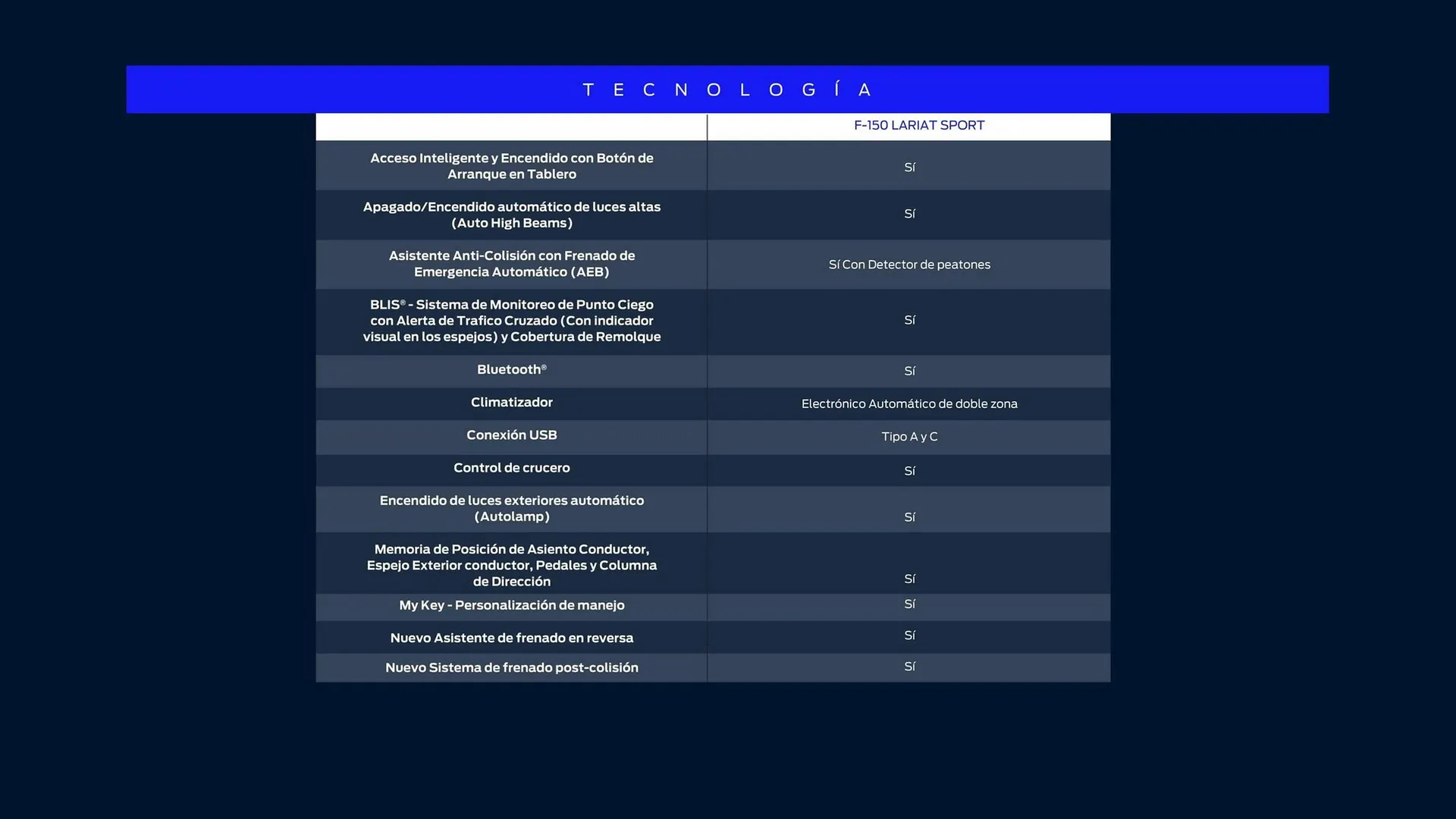 TECNOLOGÍA

| | F-150 LARIAT SPORT |
|---|---|
| Acceso Inteligente y Encendido con Botón de Arranque en Tablero | Sí |
| Apagado/Encendido automático de luces altas (Auto High Beams) | Sí |
| Asistente Anti-Colisión con Frenado de Emergencia Automático (AEB) | Sí Con Detector de peatones |
| BLIS® - Sistema de Monitoreo de Punto Ciego con Alerta de Trafico Cruzado (Con indicador visual en los espejos) y Cobertura de Remolque | Sí |
| Bluetooth® | Sí |
| Climatizador | Electrónico Automático de doble zona |
| Conexión USB | Tipo A y C |
| Control de crucero | Sí |
| Encendido de luces exteriores automático (Autolamp) | Sí |
| Memoria de Posición de Asiento Conductor, Espejo Exterior conductor, Pedales y Columna de Dirección | Sí |
| My Key - Personalización de manejo | Sí |
| Nuevo Asistente de frenado en reversa | Sí |
| Nuevo Sistema de frenado post-colisión | Sí |